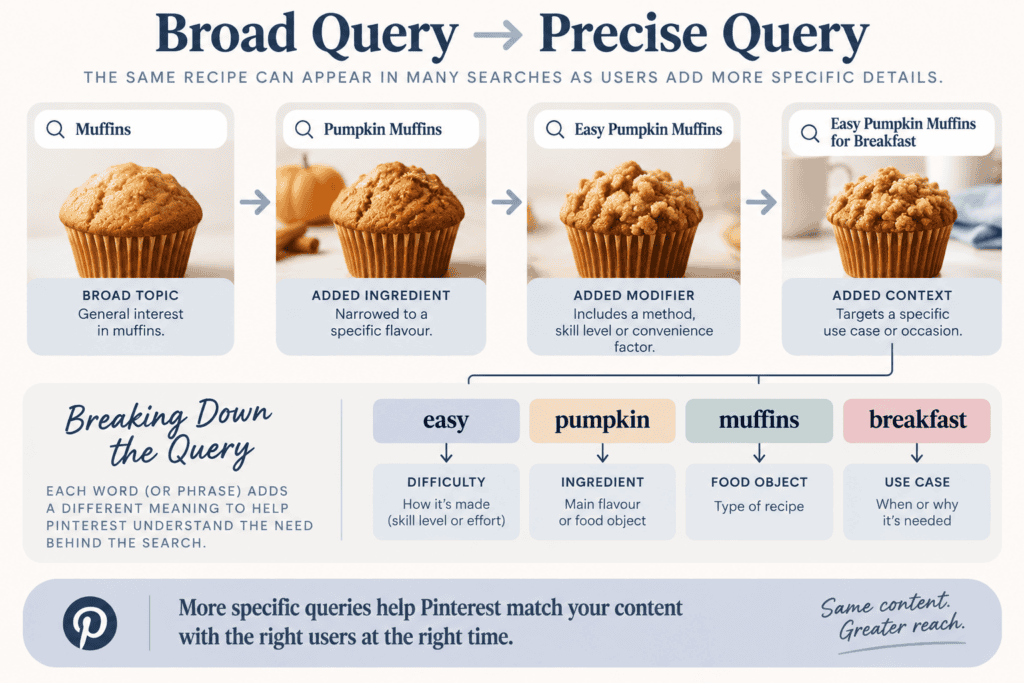 Broad Query → Precise Query

THE SAME RECIPE CAN APPEAR IN MANY SEARCHES AS USERS ADD MORE SPECIFIC DETAILS.

Muffins

BROAD TOPIC
General interest in muffins.

Pumpkin Muffins

ADDED INGREDIENT
Narrowed to a specific flavour.

Easy Pumpkin Muffins

ADDED MODIFIER
Includes a method, skill level or convenience factor.

Easy Pumpkin Muffins for Breakfast

ADDED CONTEXT
Targets a specific use case or occasion.

Breaking Down the Query

EACH WORD (OR PHRASE) ADDS A DIFFERENT MEANING TO HELP PINTEREST UNDERSTAND THE NEED BEHIND THE SEARCH.

easy
DIFFICULTY
How it's made (skill level or effort)

pumpkin
INGREDIENT
Main flavour or food object

muffins
FOOD OBJECT
Type of recipe

breakfast
USE CASE
When or why it's needed

More specific queries help Pinterest match your content with the right users at the right time.

Same content. Greater reach.